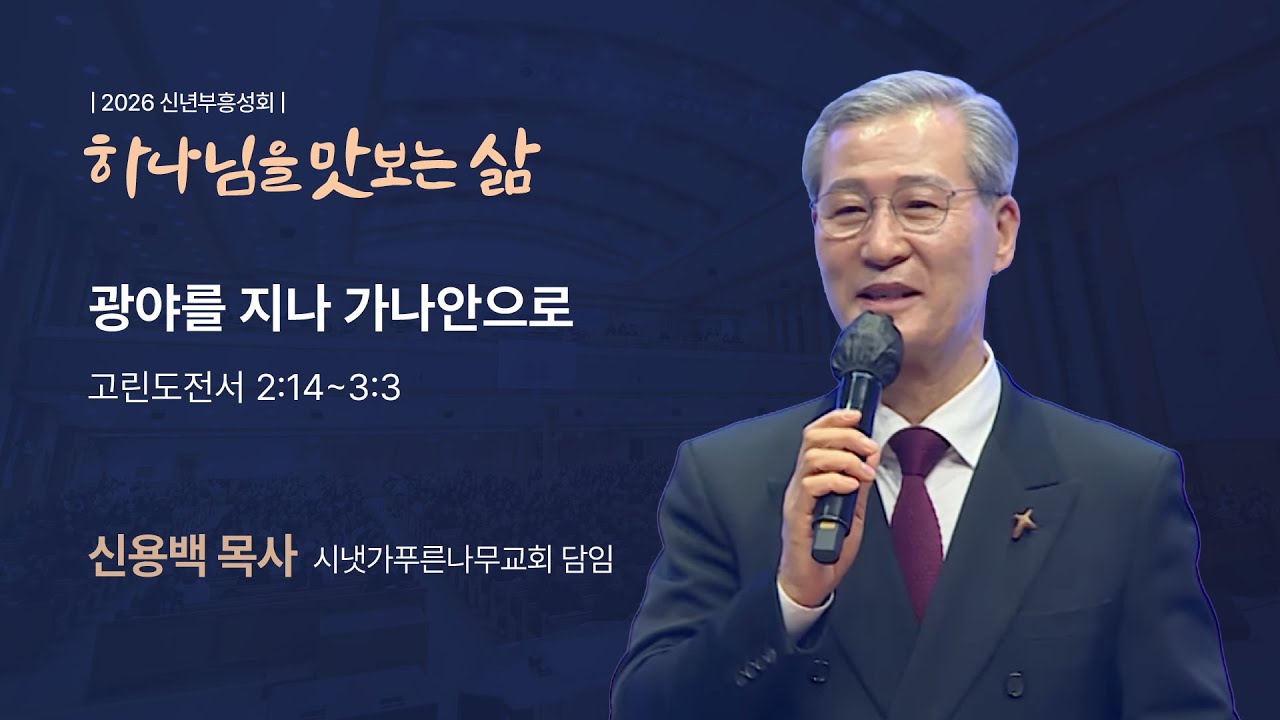 | 2026 신년부흥성회 |
하나님을 맛보는 삶

광야를 지나 가나안으로

고린도전서 2:14~3:3

신용백 목사 시냇가푸른나무교회 담임